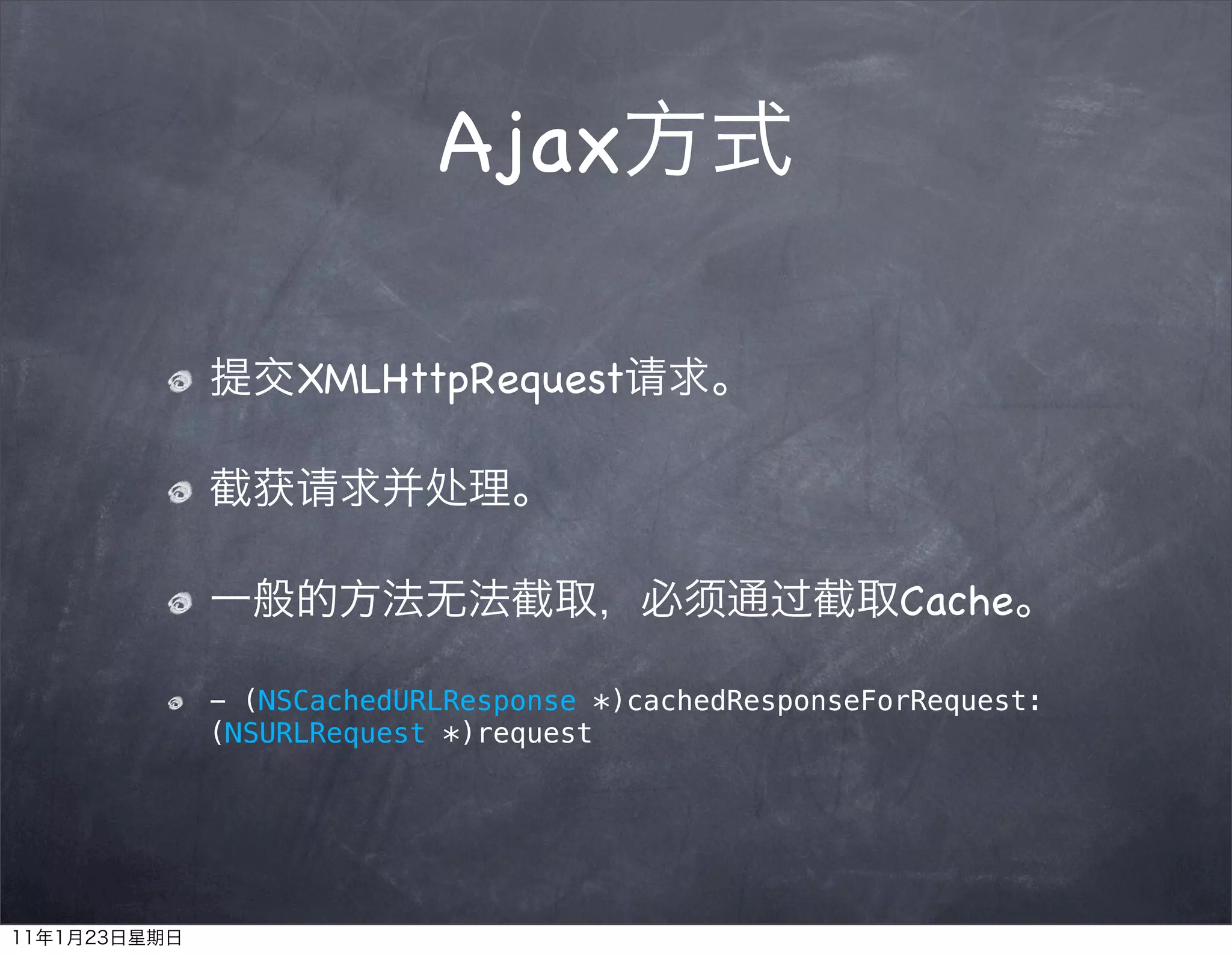 Ajax方式

提交XMLHttpRequest请求。

截获请求并处理。

一般的方法无法截取，必须通过截取Cache。

- (NSCachedURLResponse *)cachedResponseForRequest:(NSURLRequest *)request

11年1月23日星期日